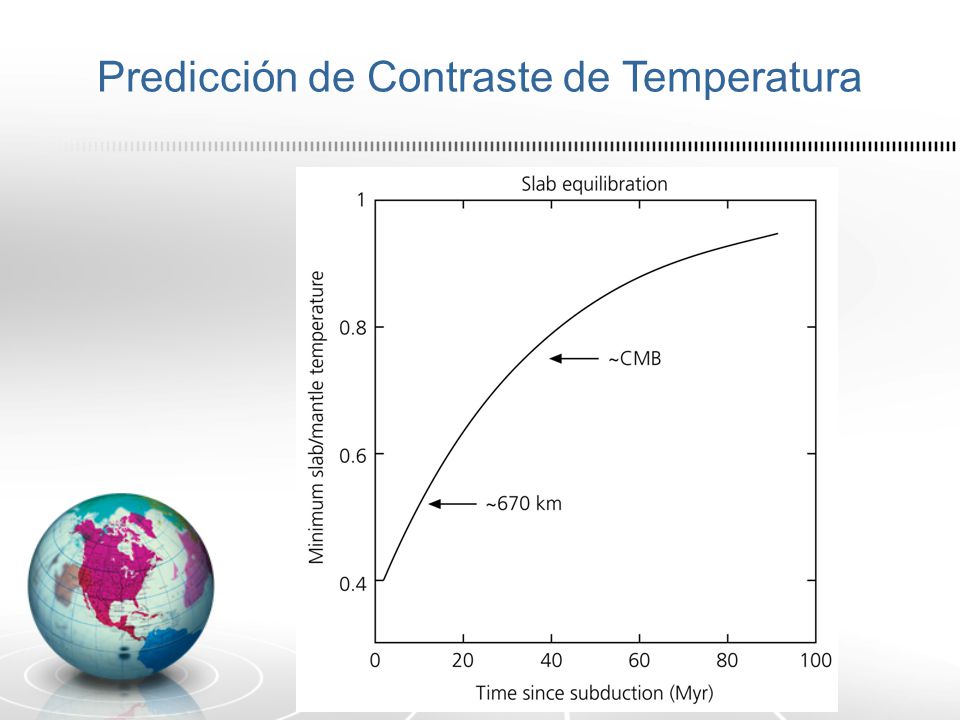 Predicción de Contraste de Temperatura

Slab equilibration

Minimum slab/mantle temperature

1

0.8

0.6

0.4

~CMB

~670 km

0

20

40

60

80

100

Time since subduction (Myr)